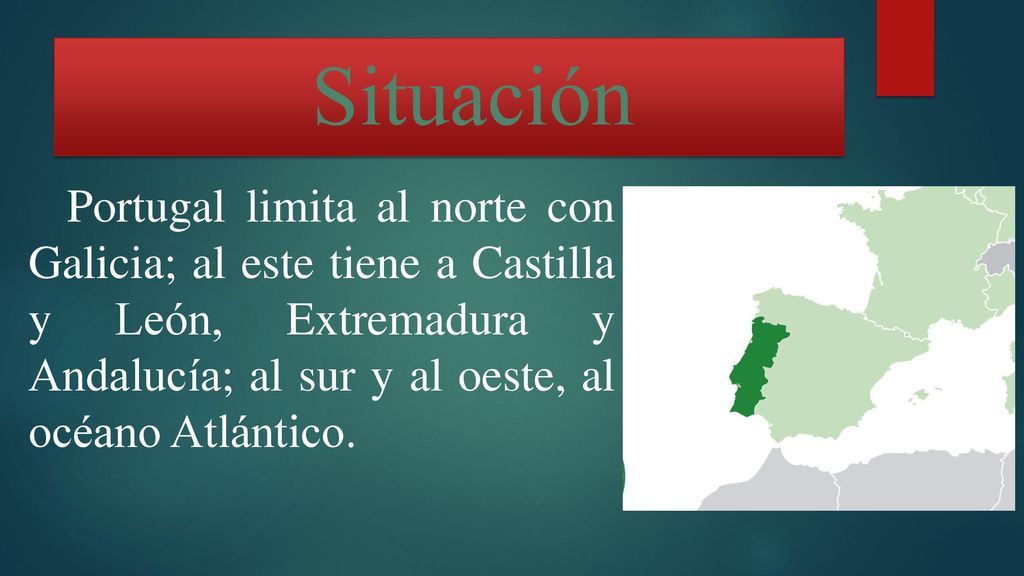 Situación

Portugal limita al norte con Galicia; al este tiene a Castilla y León, Extremadura y Andalucía; al sur y al oeste, al océano Atlántico.